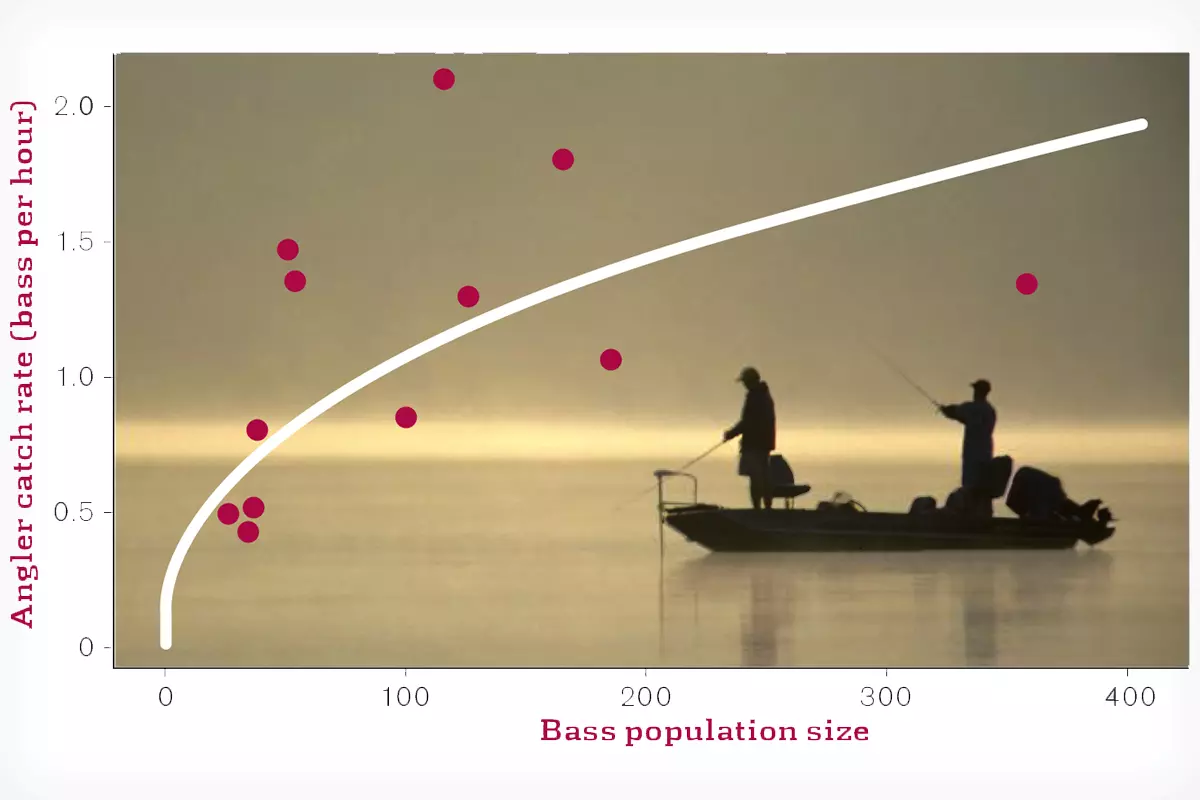 Angler catch rate (bass per hour)

2.0
1.5
1.0
0.5
0

0
100
200
300
400

Bass population size